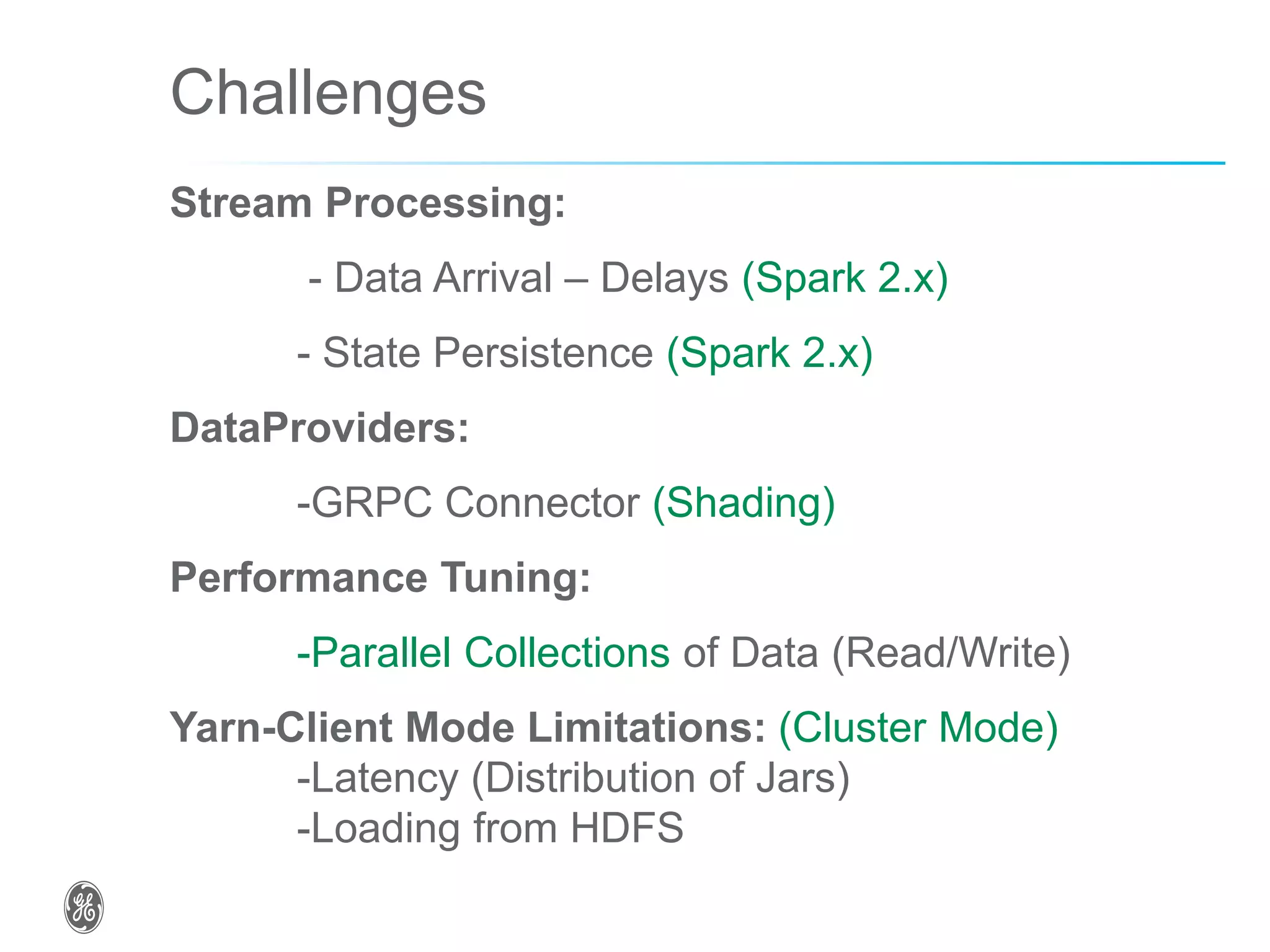 Challenges

Stream Processing:

- Data Arrival – Delays (Spark 2.x)

- State Persistence (Spark 2.x)

DataProviders:

-GRPC Connector (Shading)

Performance Tuning:

-Parallel Collections of Data (Read/Write)

Yarn-Client Mode Limitations: (Cluster Mode)
-Latency (Distribution of Jars)
-Loading from HDFS

GE